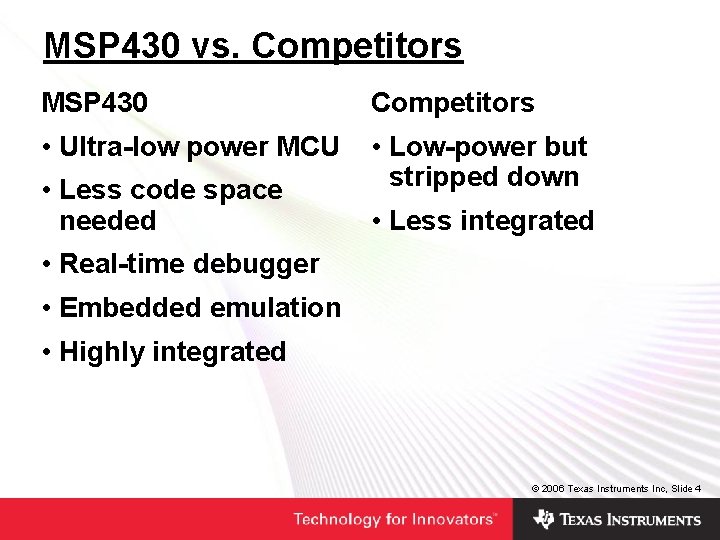 MSP430 vs. Competitors

MSP430

• Ultra-low power MCU

• Less code space needed

• Real-time debugger

• Embedded emulation

• Highly integrated

Competitors

• Low-power but stripped down

• Less integrated

© 2006 Texas Instruments Inc, Slide 4

Technology for Innovators™

TEXAS INSTRUMENTS